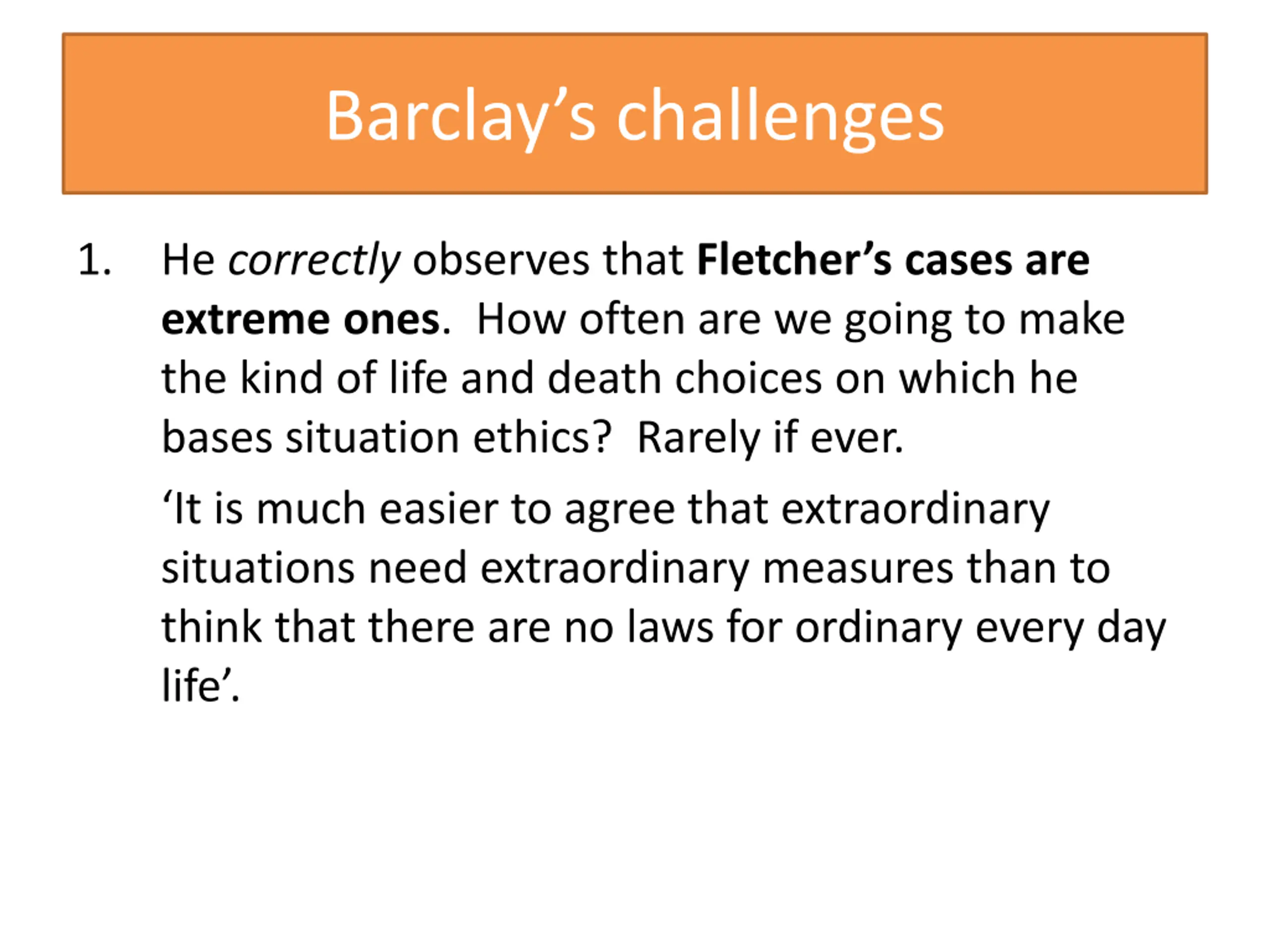 Barclay’s challenges

1. He correctly observes that Fletcher’s cases are extreme ones. How often are we going to make the kind of life and death choices on which he bases situation ethics? Rarely if ever.

‘It is much easier to agree that extraordinary situations need extraordinary measures than to think that there are no laws for ordinary every day life’.